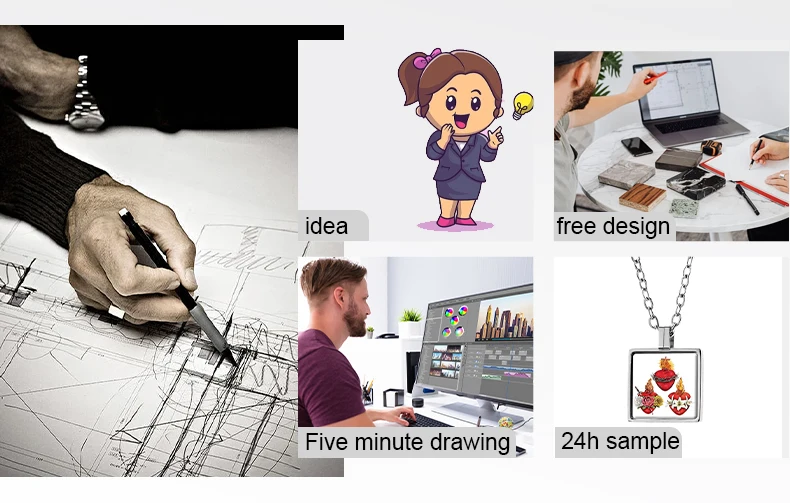 idea

free design

Five minute drawing

24h sample